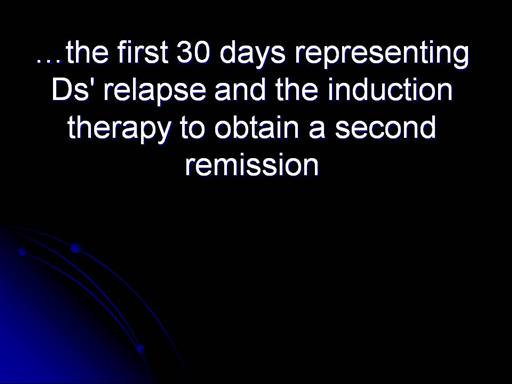 …the first 30 days representing Ds' relapse and the induction therapy to obtain a second remission